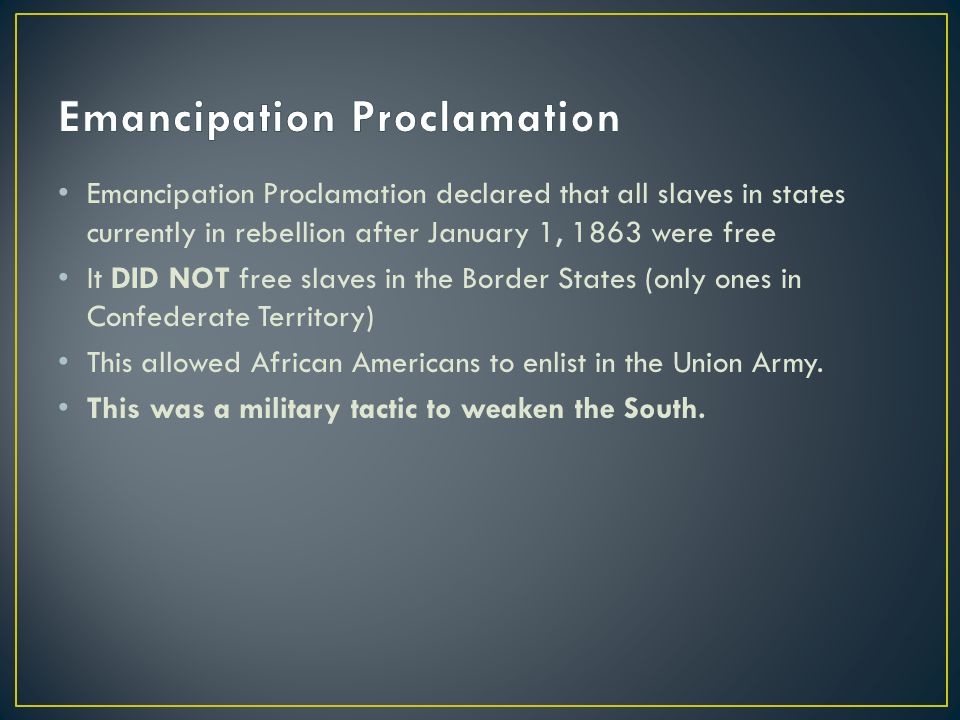 Emancipation Proclamation

• Emancipation Proclamation declared that all slaves in states currently in rebellion after January 1, 1863 were free
• It DID NOT free slaves in the Border States (only ones in Confederate Territory)
• This allowed African Americans to enlist in the Union Army.
• This was a military tactic to weaken the South.